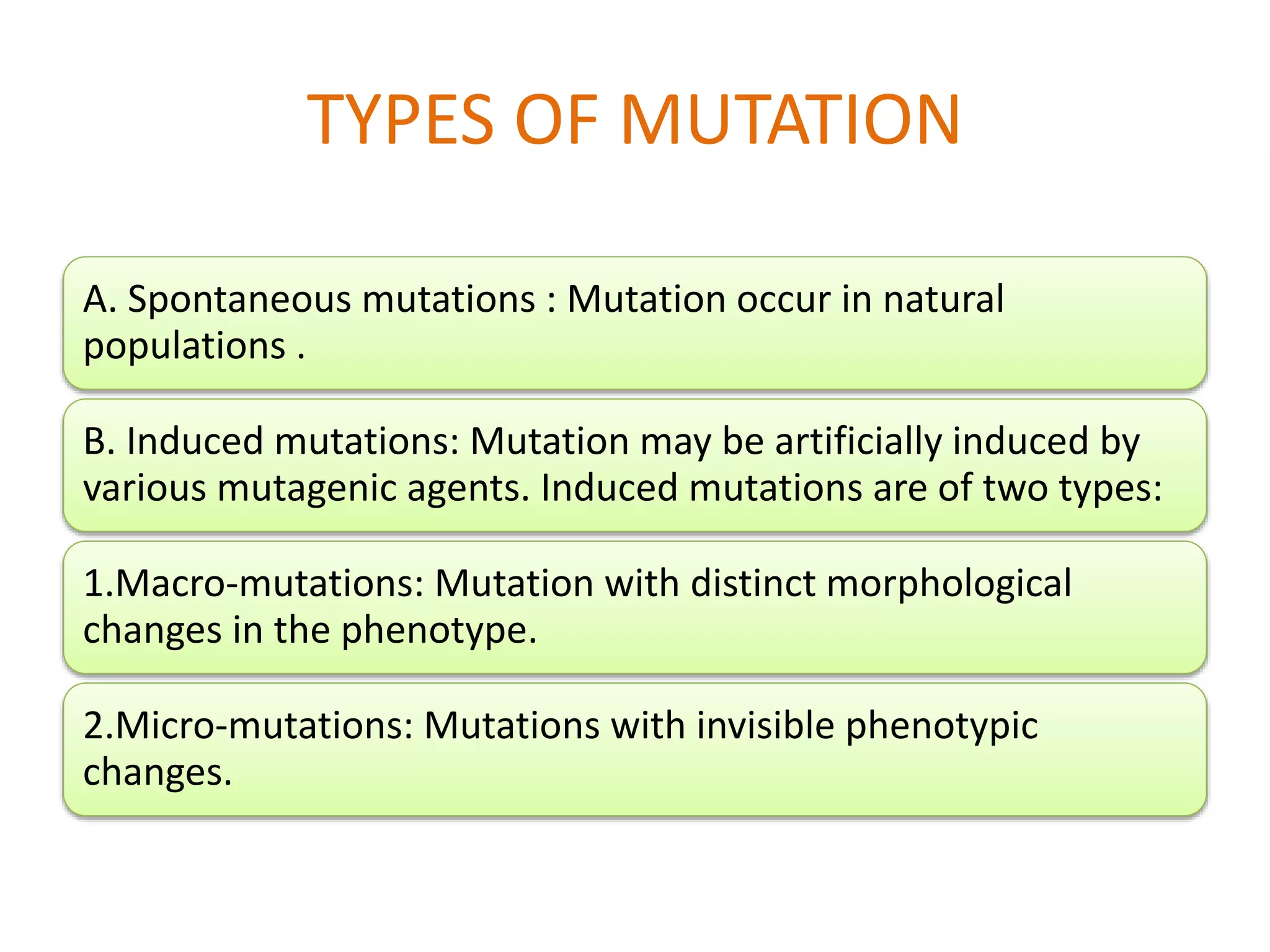 TYPES OF MUTATION

A. Spontaneous mutations : Mutation occur in natural populations .

B. Induced mutations: Mutation may be artificially induced by various mutagenic agents. Induced mutations are of two types:

1.Macro-mutations: Mutation with distinct morphological changes in the phenotype.

2.Micro-mutations: Mutations with invisible phenotypic changes.